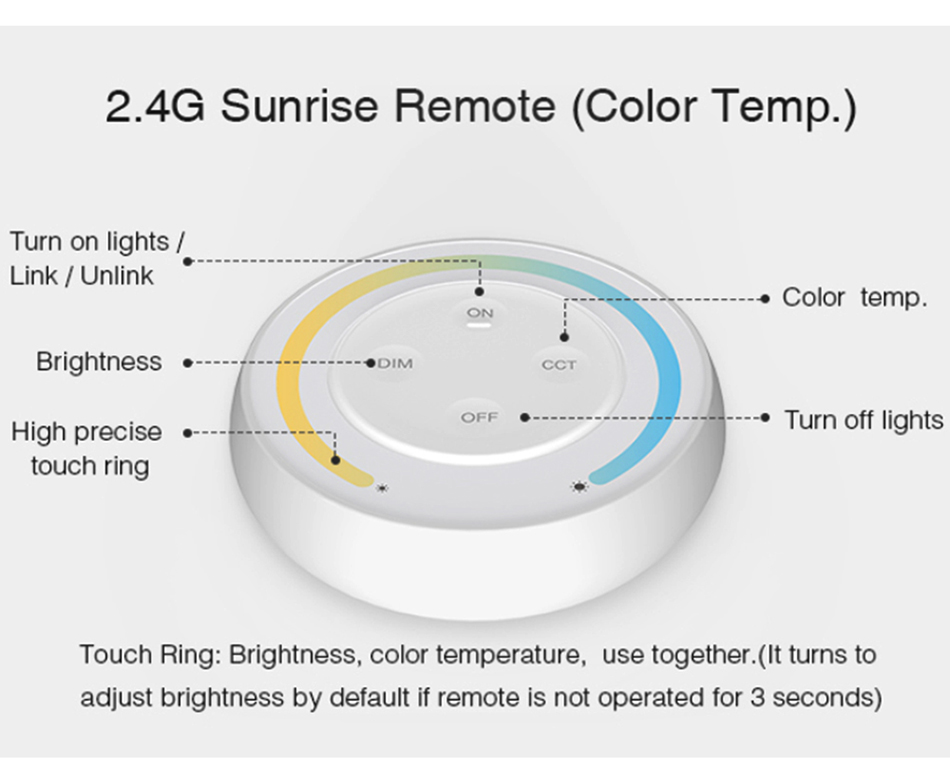 2.4G Sunrise Remote (Color Temp.)

Turn on lights / Link / Unlink

Brightness

High precise touch ring

ON

DIM

CCT

OFF

Color temp.

Turn off lights

Touch Ring: Brightness, color temperature, use together.(It turns to adjust brightness by default if remote is not operated for 3 seconds)